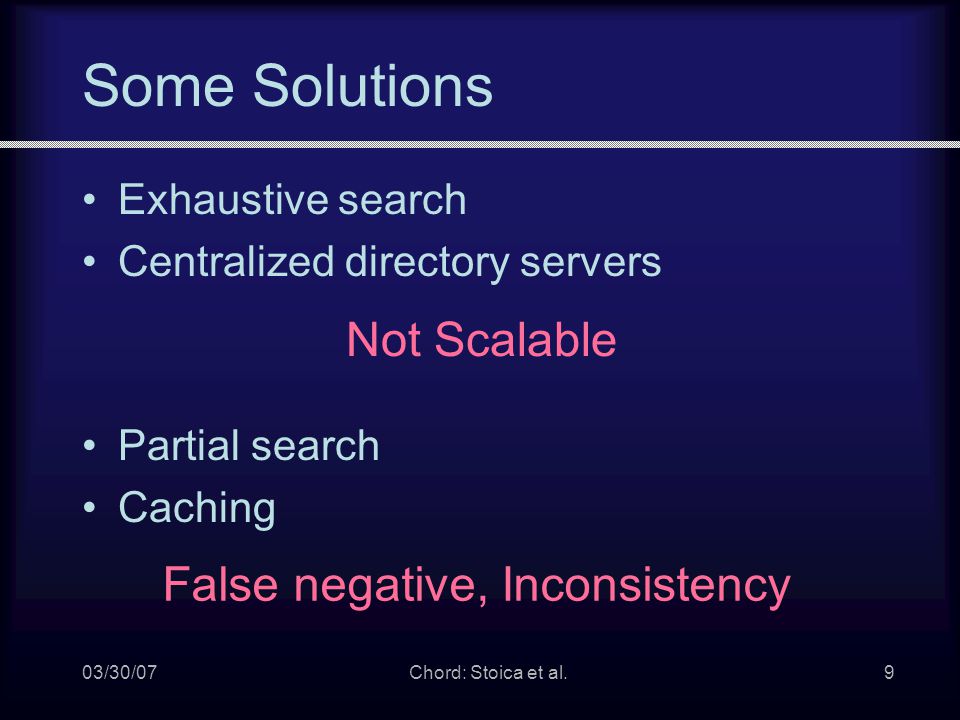 Some Solutions

• Exhaustive search
• Centralized directory servers

Not Scalable

• Partial search
• Caching

False negative, Inconsistency

03/30/07

Chord: Stoica et al.

9